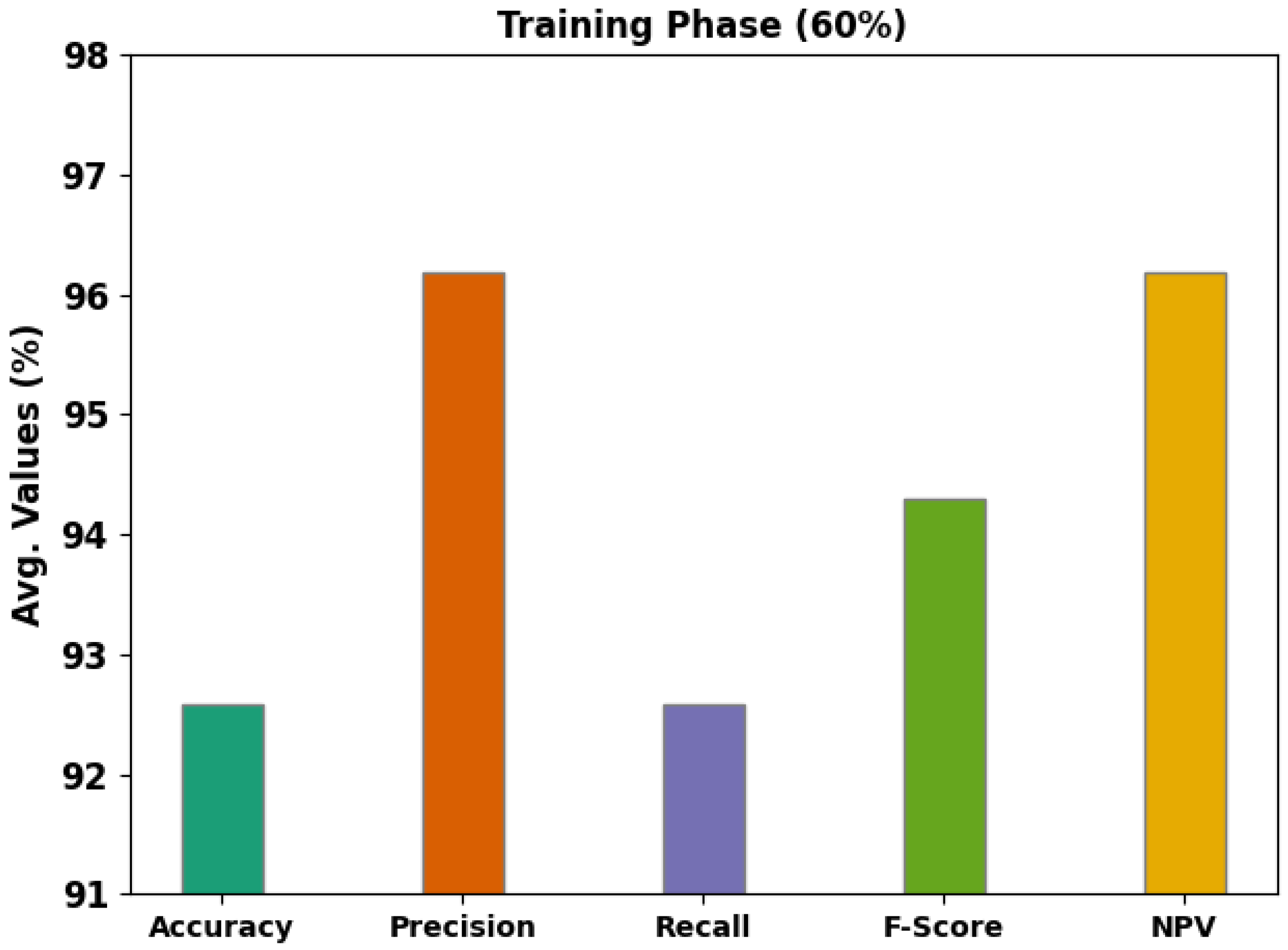 Training Phase (60%)

Avg. Values (%)

98
97
96
95
94
93
92
91

Accuracy
Precision
Recall
F-Score
NPV